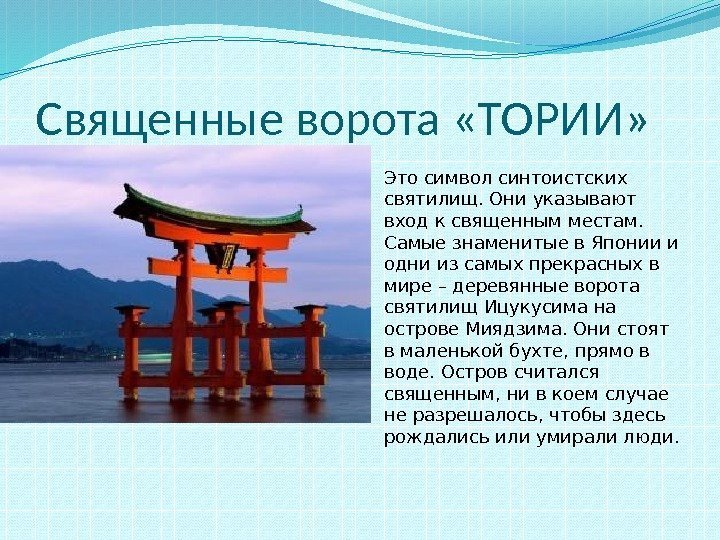 Священные ворота «ТОРИИ»

Это символ синтоистских святилищ. Они указывают вход к священным местам. Самые знаменитые в Японии и одни из самых прекрасных в мире – деревянные ворота святилищ Ицукусима на острове Миядзима. Они стоят в маленькой бухте, прямо в воде. Остров считался священным, ни в коем случае не разрешалось, чтобы здесь рождались или умирали люди.